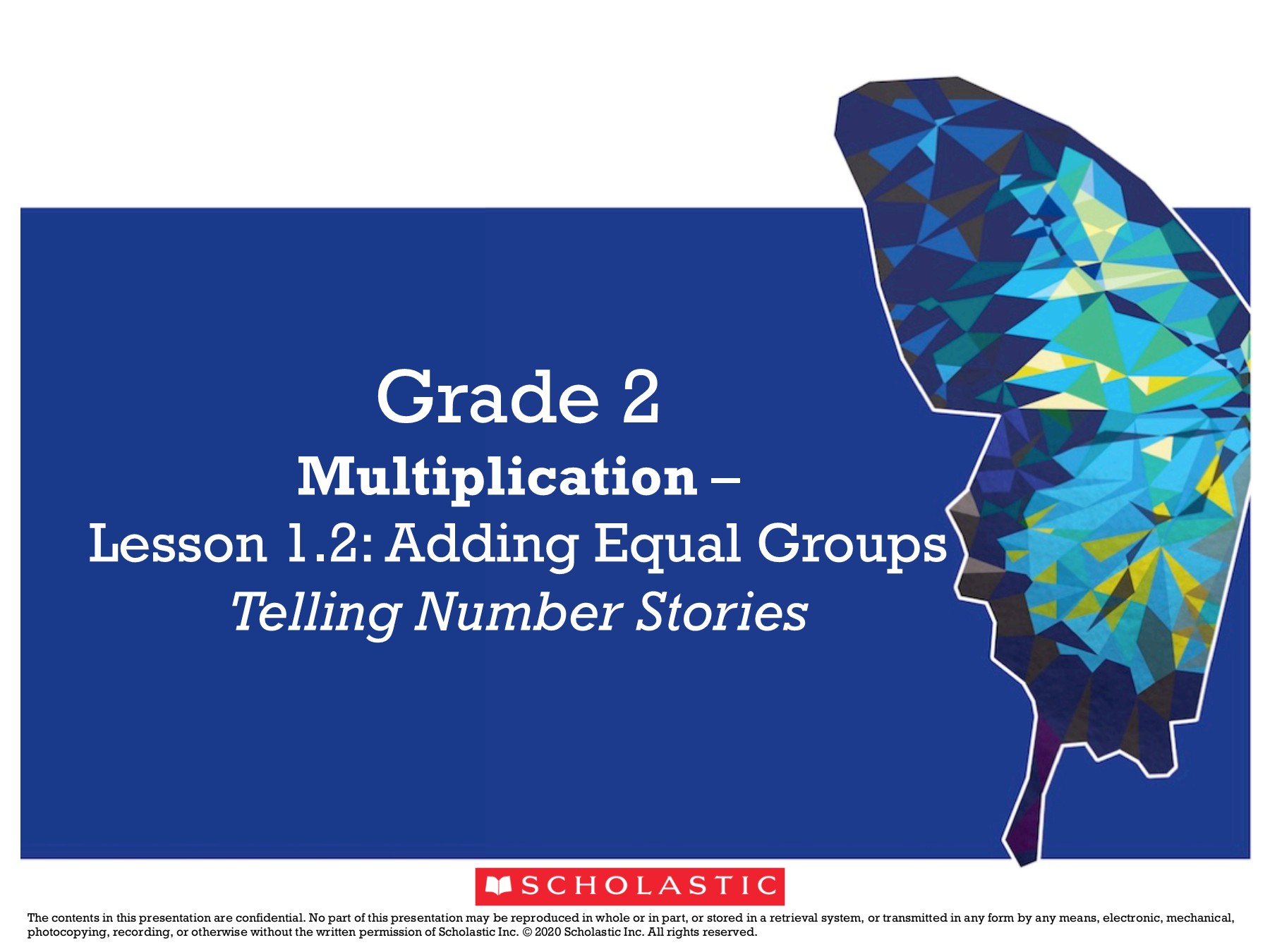 Grade 2
Multiplication –
Lesson 1.2: Adding Equal Groups
Telling Number Stories

SCHOLASTIC

The contents in this presentation are confidential. No part of this presentation may be reproduced in whole or in part, or stored in a retrieval system, or transmitted in any form by any means, electronic, mechanical, photocopying, recording, or otherwise without the written permission of Scholastic Inc. © 2020 Scholastic Inc. All rights reserved.